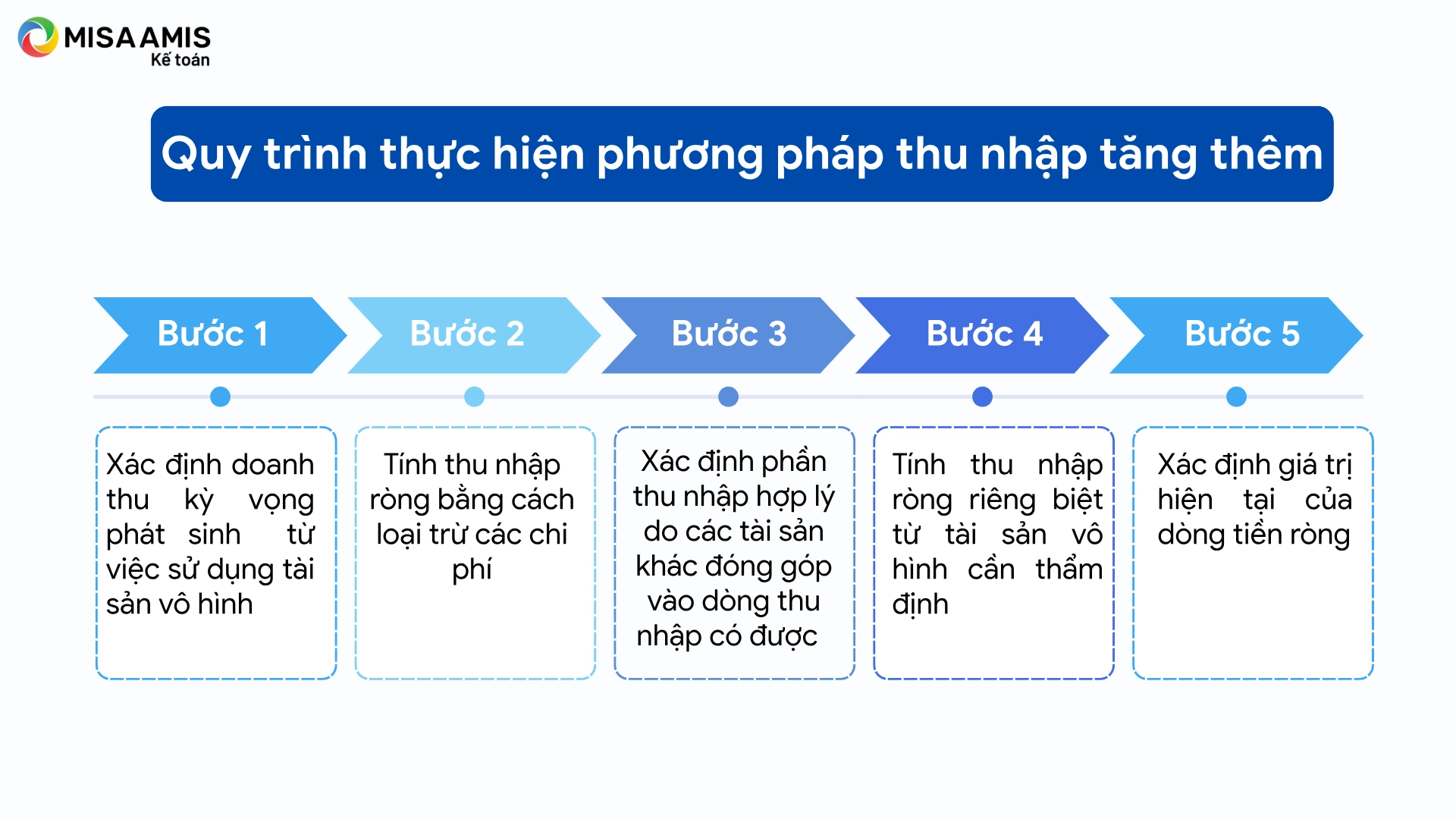 MISA AMIS
Kế toán

Quy trình thực hiện phương pháp thu nhập tăng thêm

Bước 1

Bước 2

Bước 3

Bước 4

Bước 5

Xác định doanh thu kỳ vọng phát sinh từ việc sử dụng tài sản vô hình

Tính thu nhập ròng bằng cách loại trừ các chi phí

Xác định phần thu nhập hợp lý do các tài sản khác đóng góp vào dòng thu nhập có được

Tính thu nhập ròng riêng biệt từ tài sản vô hình cần thẩm định

Xác định giá trị hiện tại của dòng tiền ròng